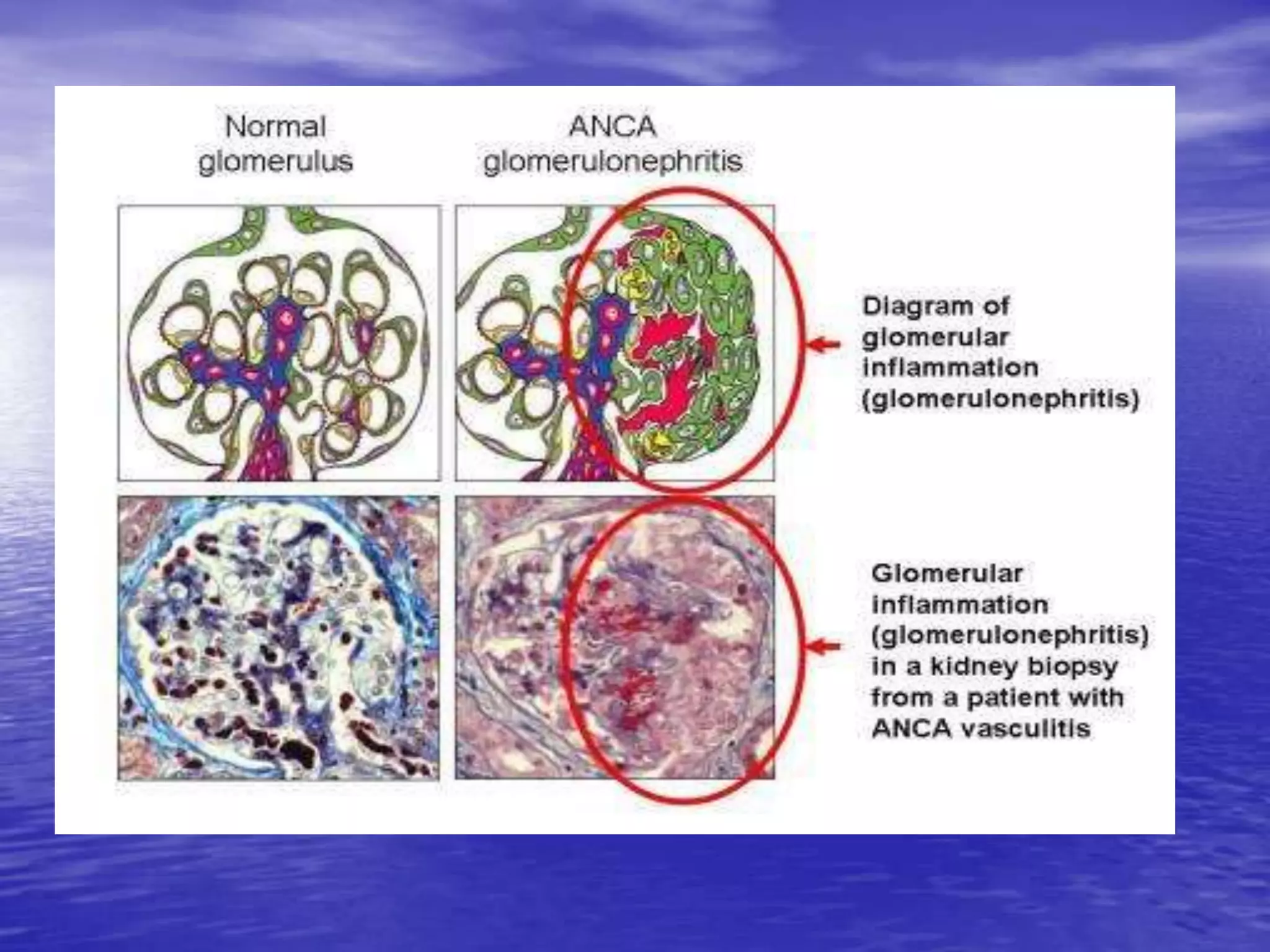 Normal glomerulus

ANCA glomerulonephritis

Diagram of glomerular inflammation (glomerulonephritis)

Glomerular inflammation (glomerulonephritis) in a kidney biopsy from a patient with ANCA vasculitis